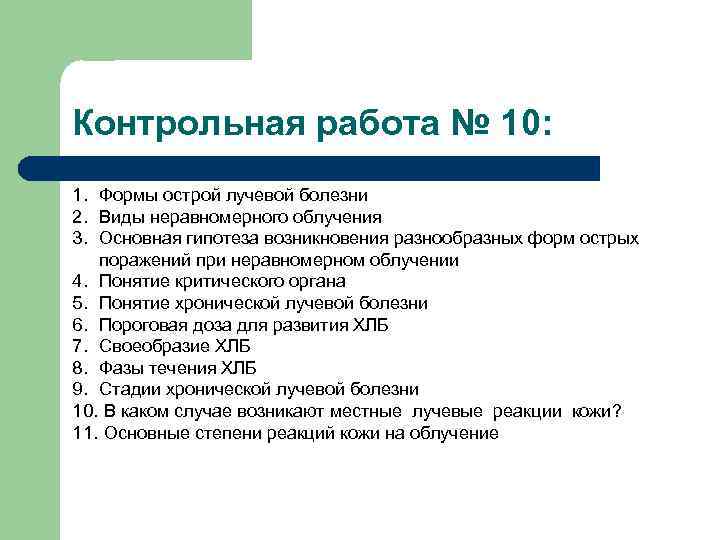 Контрольная работа № 10:

1. Формы острой лучевой болезни
2. Виды неравномерного облучения
3. Основная гипотеза возникновения разнообразных форм острых поражений при неравномерном облучении
4. Понятие критического органа
5. Понятие хронической лучевой болезни
6. Пороговая доза для развития ХЛБ
7. Своеобразие ХЛБ
8. Фазы течения ХЛБ
9. Стадии хронической лучевой болезни
10. В каком случае возникают местные лучевые реакции кожи?
11. Основные степени реакций кожи на облучение